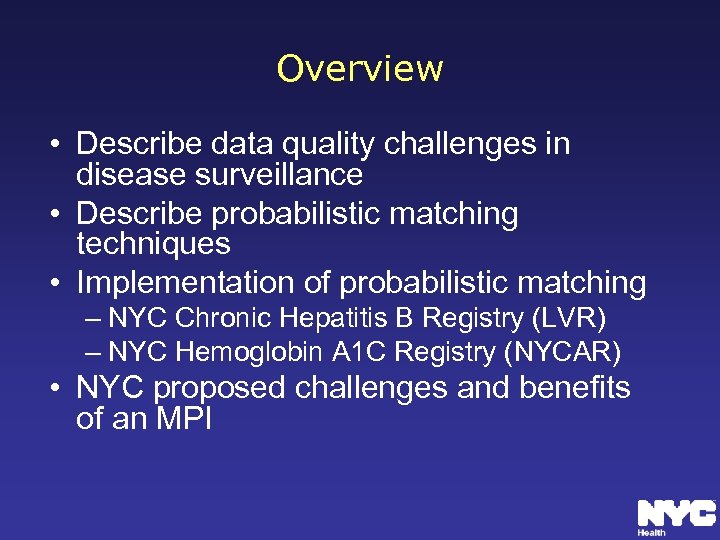 Overview

• Describe data quality challenges in disease surveillance
• Describe probabilistic matching techniques
• Implementation of probabilistic matching
– NYC Chronic Hepatitis B Registry (LVR)
– NYC Hemoglobin A1C Registry (NYCAR)
• NYC proposed challenges and benefits of an MPI

NYC
Health